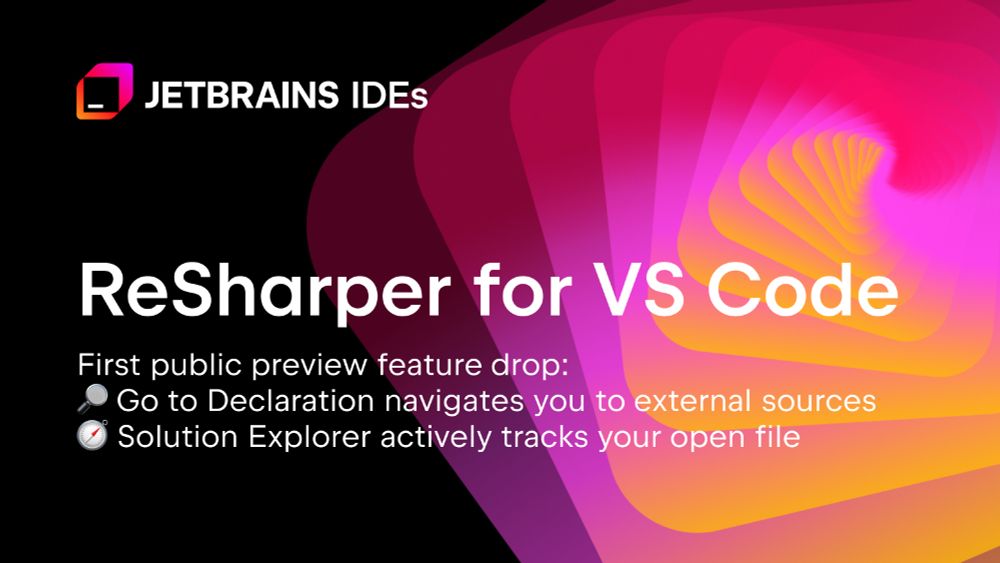 JETBRAINS IDEs

ReSharper for VS Code

First public preview feature drop:
🔎 Go to Declaration navigates you to external sources
🧭 Solution Explorer actively tracks your open file